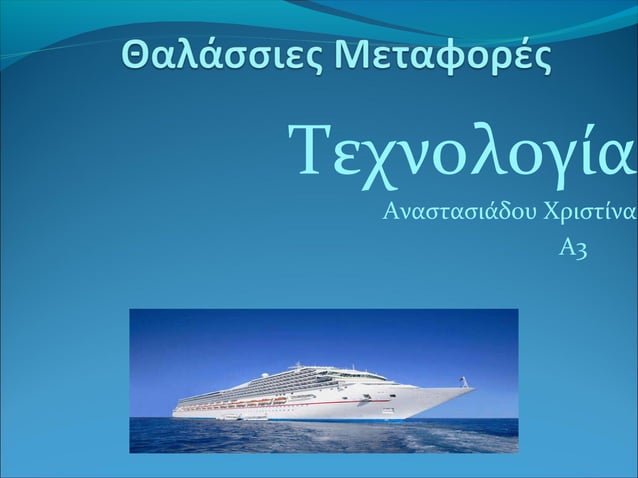 Θαλάσσιες Μεταφορές

Τεχνολογία

Αναστασιάδου Χριστίνα
Α3